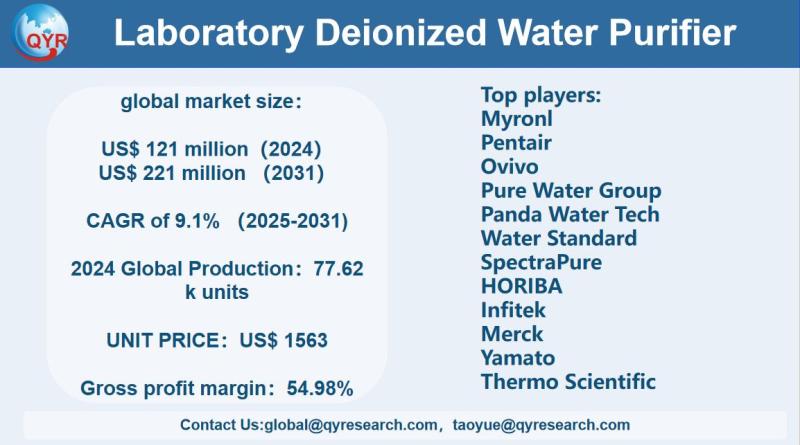 QYR

Laboratory Deionized Water Purifier

global market size:

US$ 121 million (2024)
US$ 221 million (2031)

CAGR of 9.1% (2025-2031)

2024 Global Production: 77.62 k units

UNIT PRICE: US$ 1563

Gross profit margin: 54.98%

Top players:
Myronl
Pentair
Ovivo
Pure Water Group
Panda Water Tech
Water Standard
SpectraPure
HORIBA
Infitek
Merck
Yamato
Thermo Scientific

Contact Us:global@qyresearch.com, taoyue@qyresearch.com